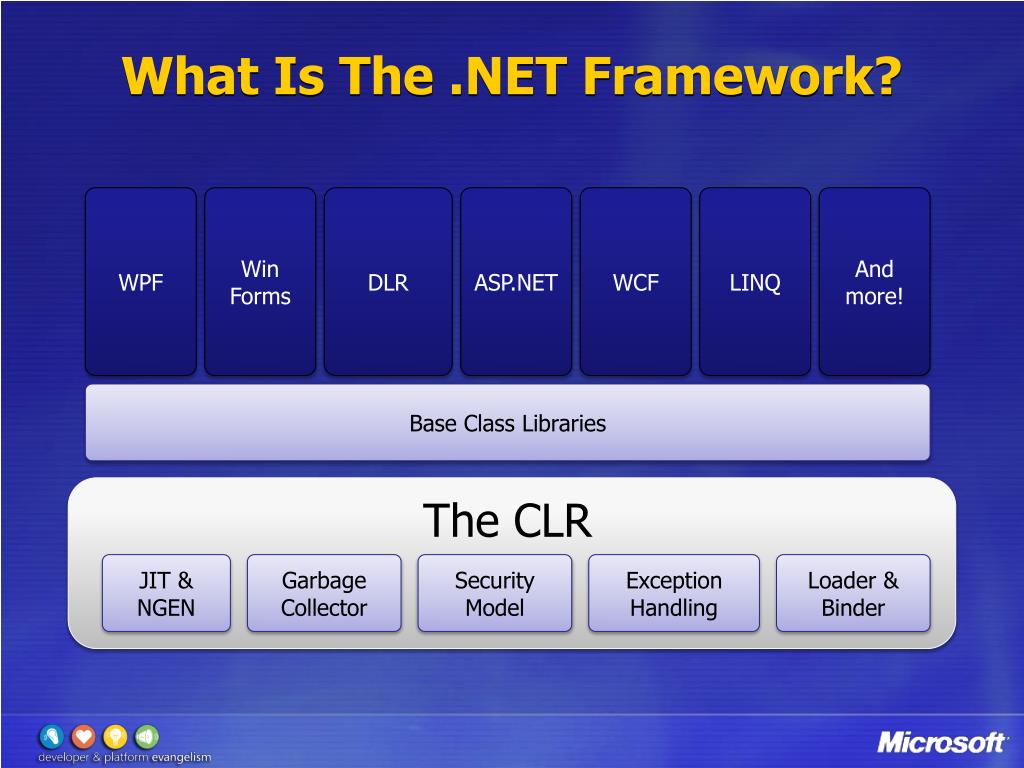 What Is The .NET Framework?

WPF

Win Forms

DLR

ASP.NET

WCF

LINQ

And more!

Base Class Libraries

The CLR

JIT & NGEN

Garbage Collector

Security Model

Exception Handling

Loader & Binder

developer & platform evangelism

Microsoft